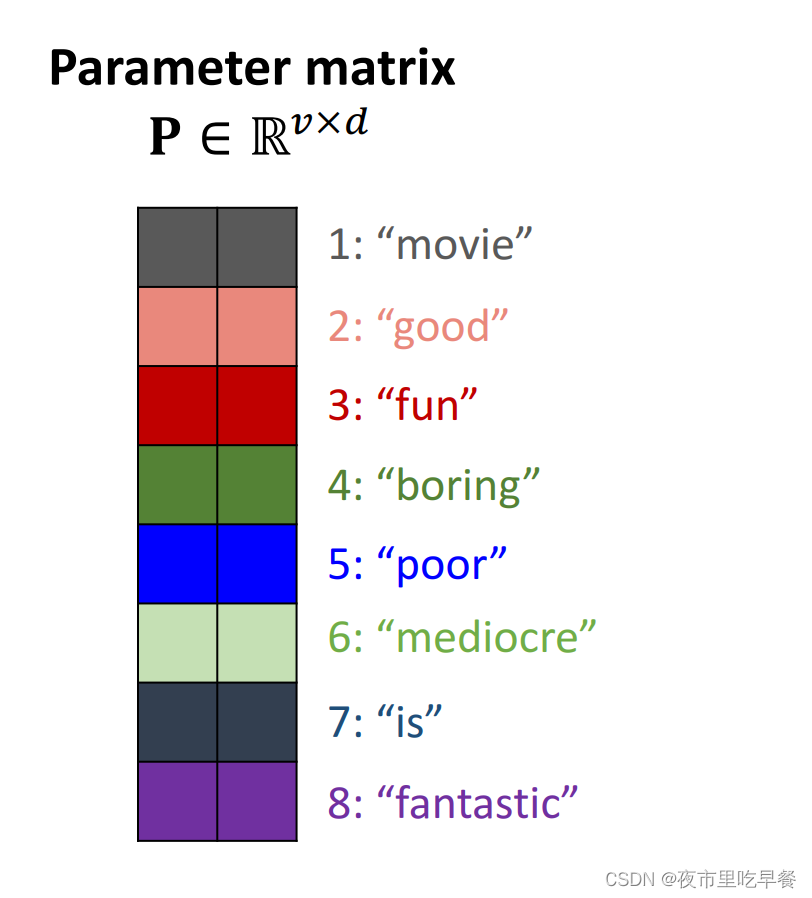 Parameter matrix
$\mathbf{P} \in \mathbb{R}^{v \times d}$

1: “movie”
2: “good”
3: “fun”
4: “boring”
5: “poor”
6: “mediocre”
7: “is”
8: “fantastic”

CSDN @夜市里吃早餐